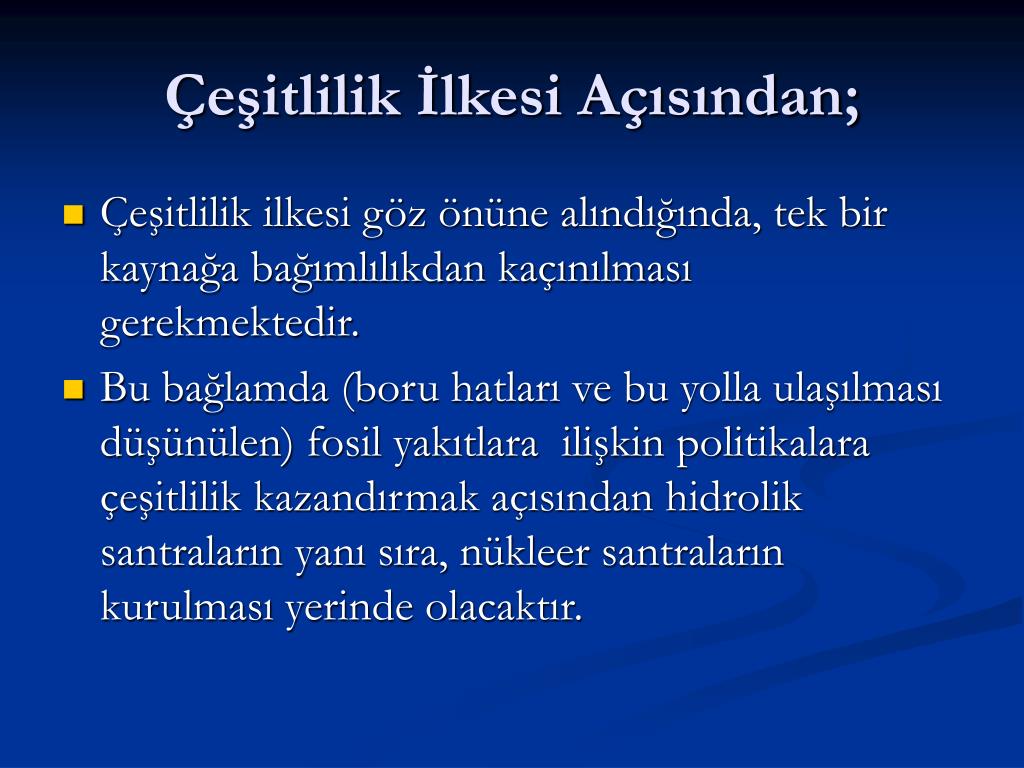 Çeşitlilik İlkesi Açısından;

Çeşitlilik ilkesi göz önüne alındığında, tek bir kaynağa bağımlılıkdan kaçınılması gerekmektedir.

Bu bağlamda (boru hatları ve bu yolla ulaşılması düşünülen) fosil yakıtlara ilişkin politikalara çeşitlilik kazandırmak açısından hidrolik santraların yanı sıra, nükleer santraların kurulması yerinde olacaktır.